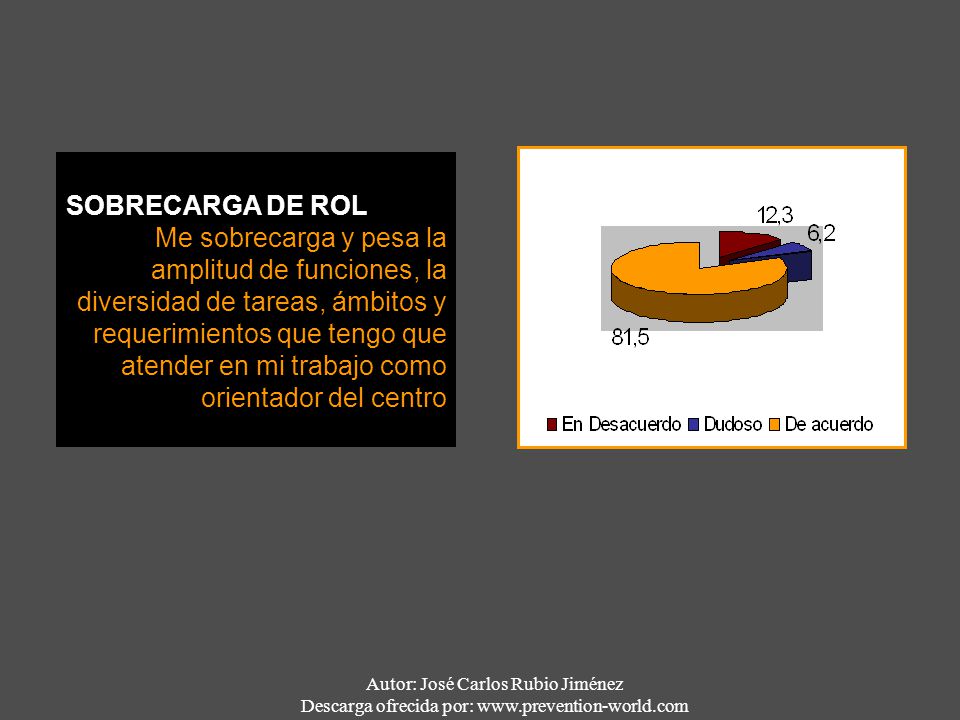 SOBRECARGA DE ROL

Me sobrecarga y pesa la amplitud de funciones, la diversidad de tareas, ámbitos y requerimientos que tengo que atender en mi trabajo como orientador del centro

12,3
6,2
81,5

En Desacuerdo Dudoso De acuerdo

Autor: José Carlos Rubio Jiménez
Descarga ofrecida por: www.prevention-world.com